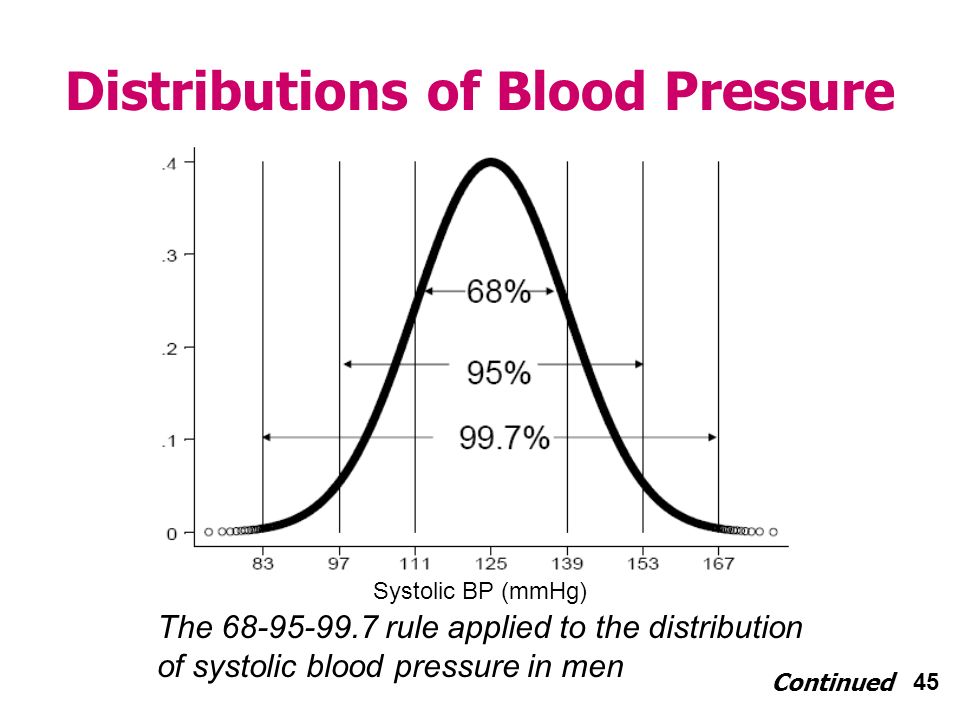 Distributions of Blood Pressure

.4
.3
.2
.1
0

68%
95%
99.7%

83 97 111 125 139 153 167

Systolic BP (mmHg)

The 68-95-99.7 rule applied to the distribution of systolic blood pressure in men

Continued 45